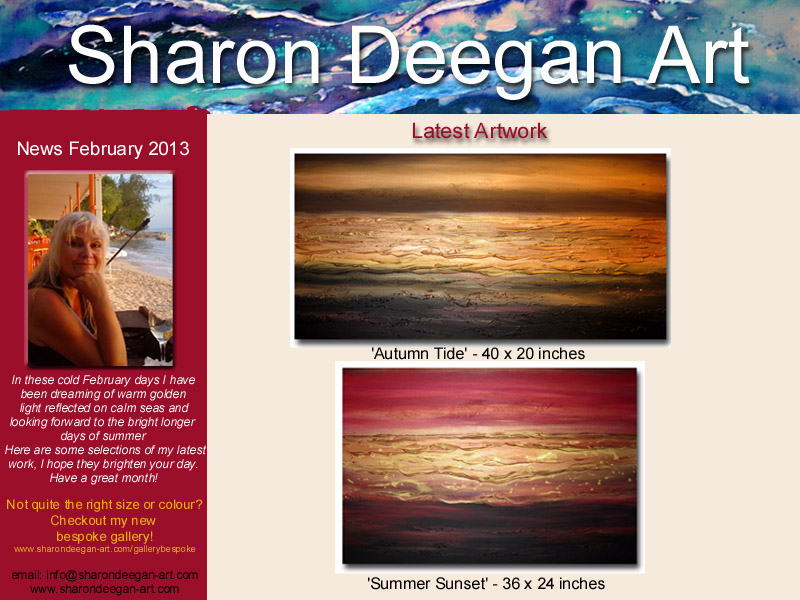 Sharon Deegan Art

News February 2013

In these cold February days I have been dreaming of warm golden light reflected on calm seas and looking forward to the bright longer days of summer
Here are some selections of my latest work, I hope they brighten your day. Have a great month!

Not quite the right size or colour? Checkout my new bespoke gallery!
www.sharondeegan-art.com/gallerybespoke

email: info@sharondeegan-art.com
www.sharondeegan-art.com

Latest Artwork

'Autumn Tide' - 40 x 20 inches

'Summer Sunset' - 36 x 24 inches